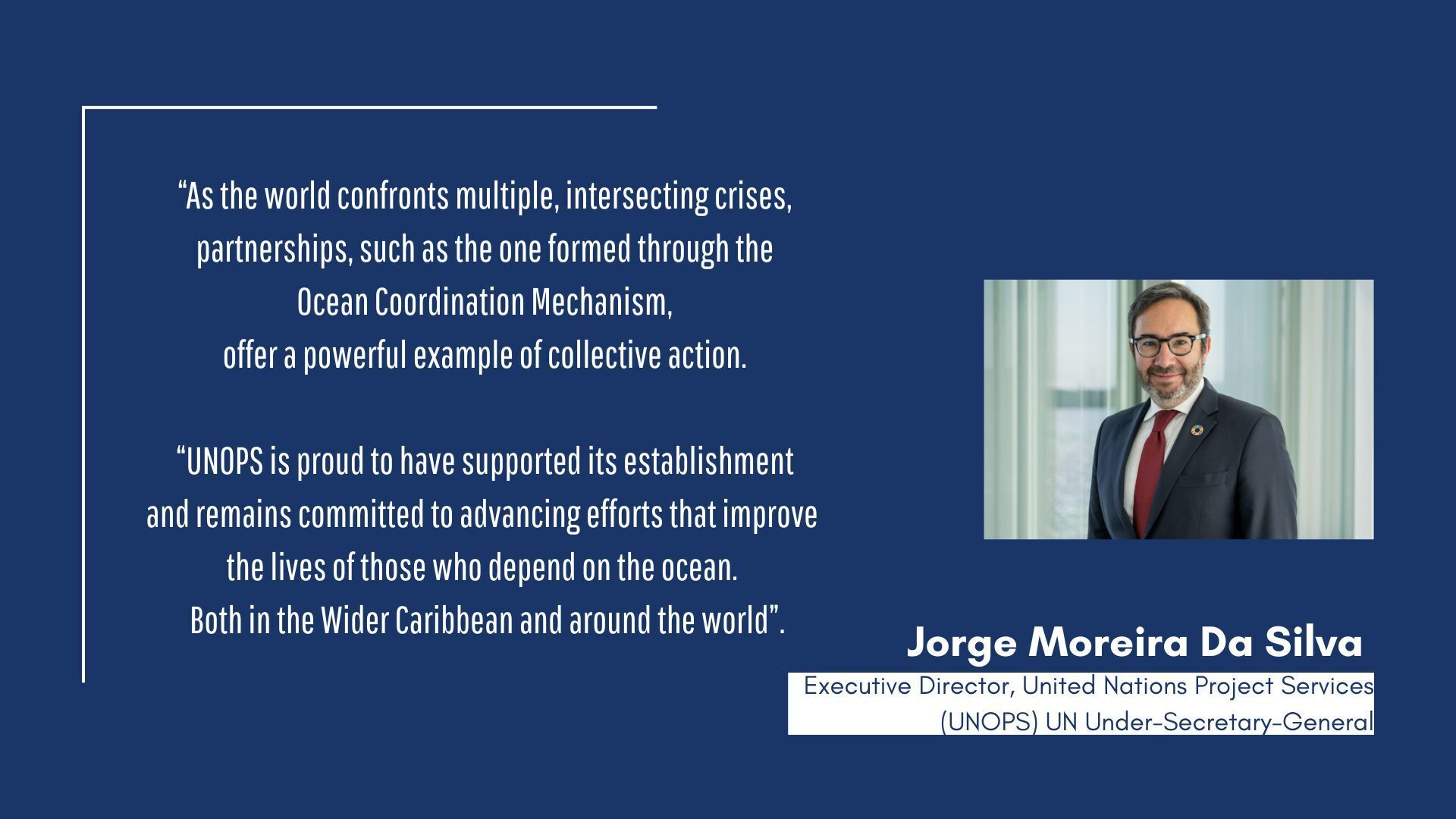 “As the world confronts multiple, intersecting crises, partnerships, such as the one formed through the Ocean Coordination Mechanism, offer a powerful example of collective action.

“UNOPS is proud to have supported its establishment and remains committed to advancing efforts that improve the lives of those who depend on the ocean. Both in the Wider Caribbean and around the world”.

Jorge Moreira Da Silva

Executive Director, United Nations Project Services (UNOPS) UN Under-Secretary-General